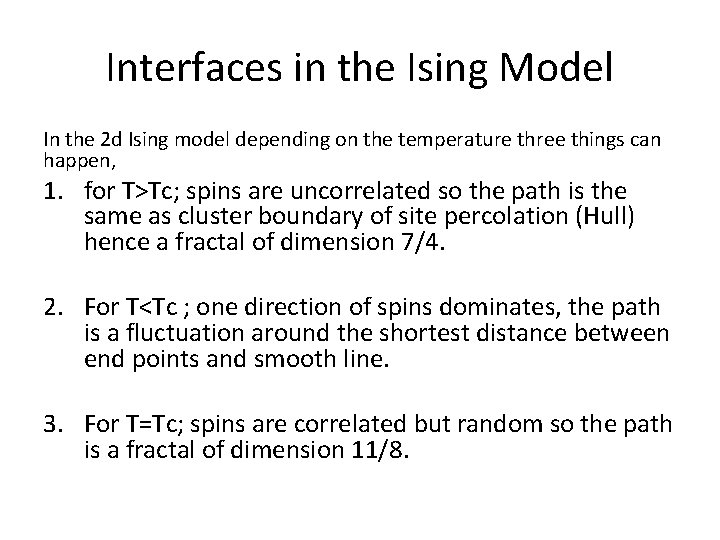 Interfaces in the Ising Model

In the 2d Ising model depending on the temperature three things can happen,

1. for T>Tc; spins are uncorrelated so the path is the same as cluster boundary of site percolation (Hull) hence a fractal of dimension 7/4.

2. For T<Tc ; one direction of spins dominates, the path is a fluctuation around the shortest distance between end points and smooth line.

3. For T=Tc; spins are correlated but random so the path is a fractal of dimension 11/8.